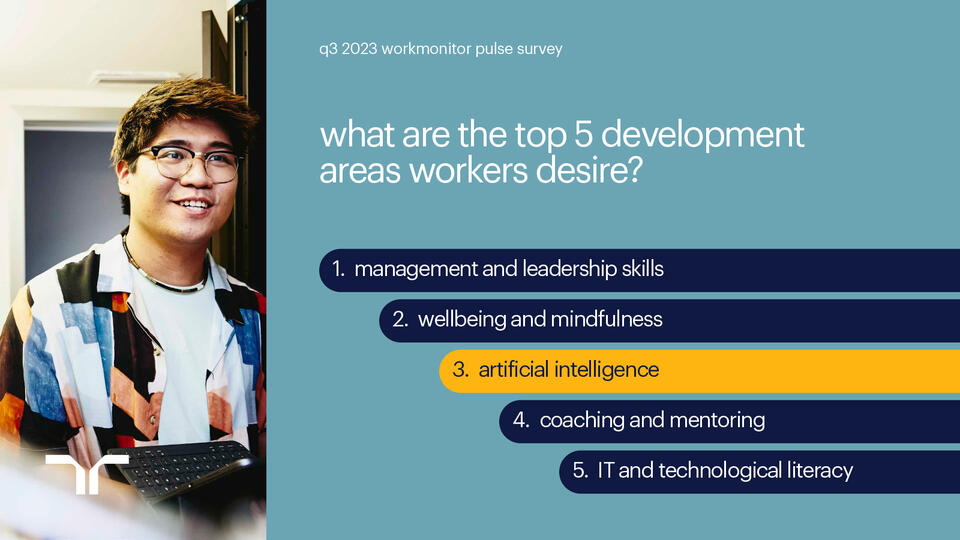 q3 2023 workmonitor pulse survey

what are the top 5 development areas workers desire?

1. management and leadership skills
2. wellbeing and mindfulness
3. artificial intelligence
4. coaching and mentoring
5. IT and technological literacy